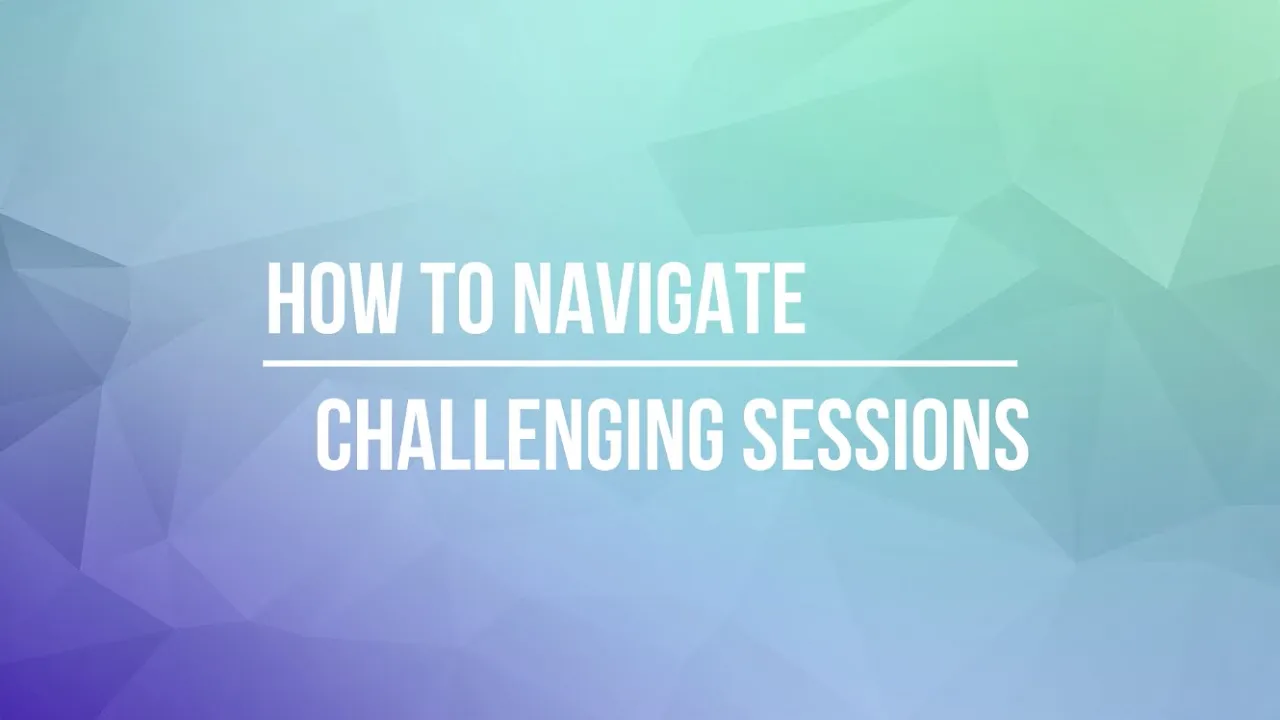 HOW TO NAVIGATE

CHALLENGING SESSIONS